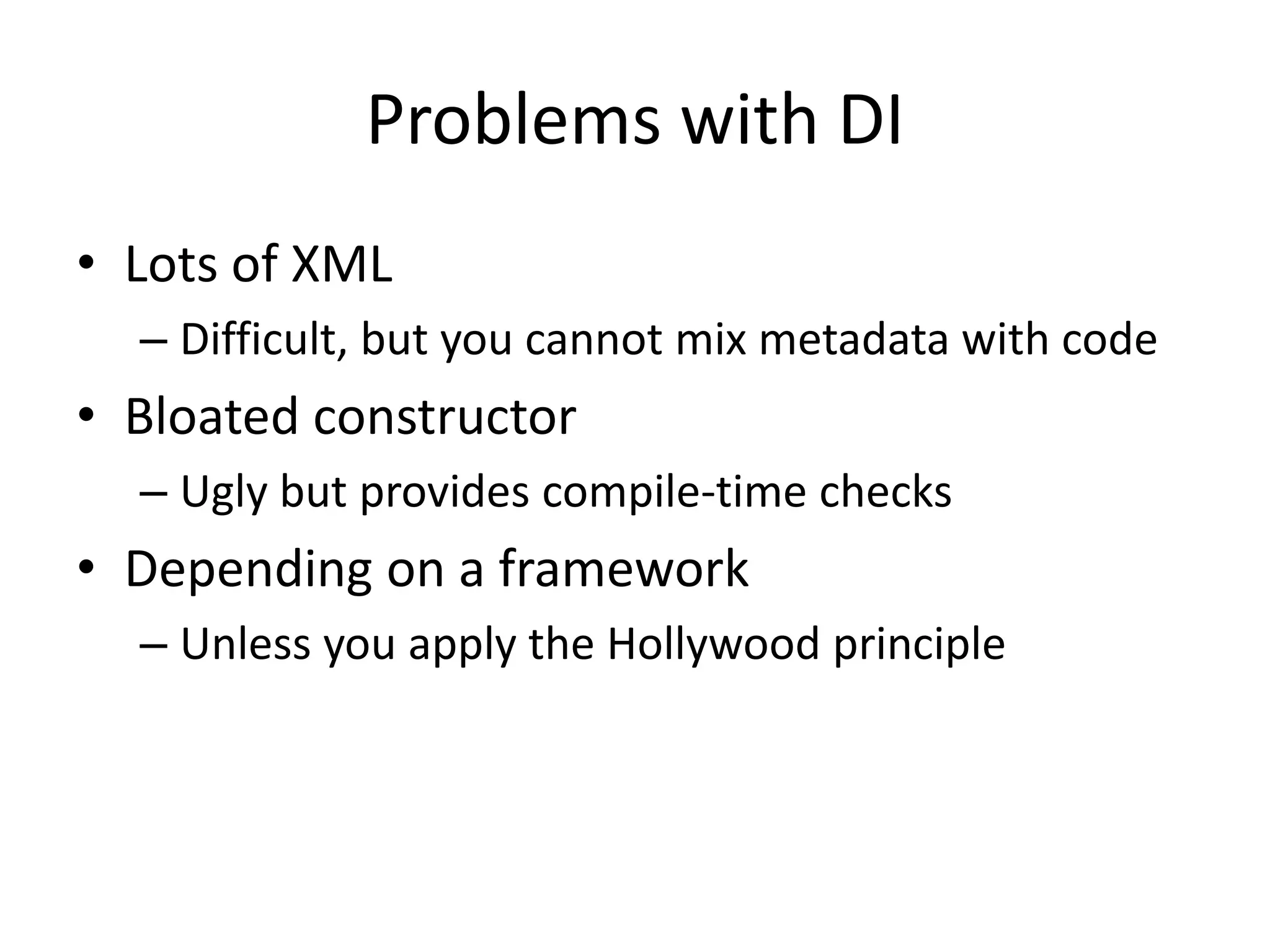 Problems with DI

• Lots of XML
 – Difficult, but you cannot mix metadata with code
• Bloated constructor
 – Ugly but provides compile-time checks
• Depending on a framework
 – Unless you apply the Hollywood principle